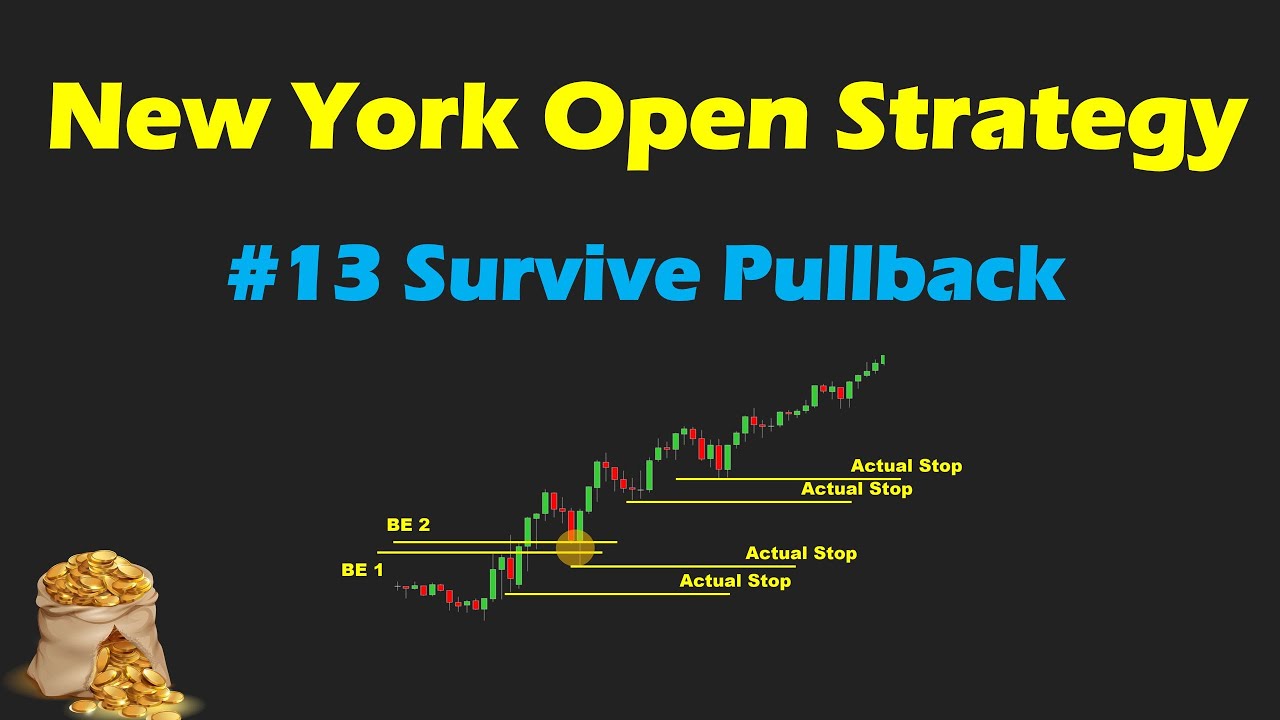 New York Open Strategy

#13 Survive Pullback

Actual Stop
Actual Stop
BE 2
Actual Stop
BE 1
Actual Stop